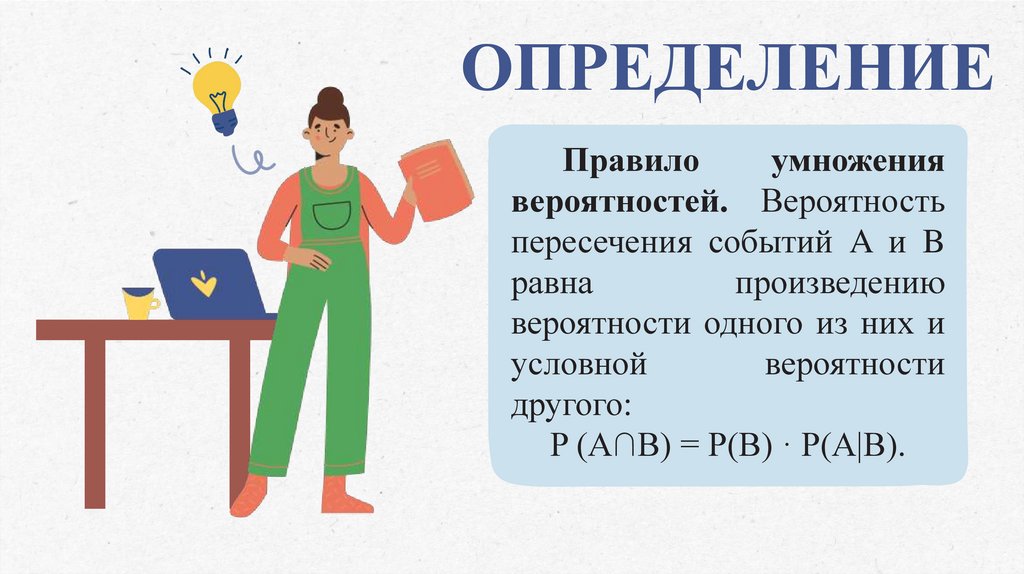 ОПРЕДЕЛЕНИЕ

Правило умножения вероятностей. Вероятность пересечения событий А и В равна произведению вероятности одного из них и условной вероятности другого:

$P(A \cap B) = P(B) \cdot P(A|B)$.